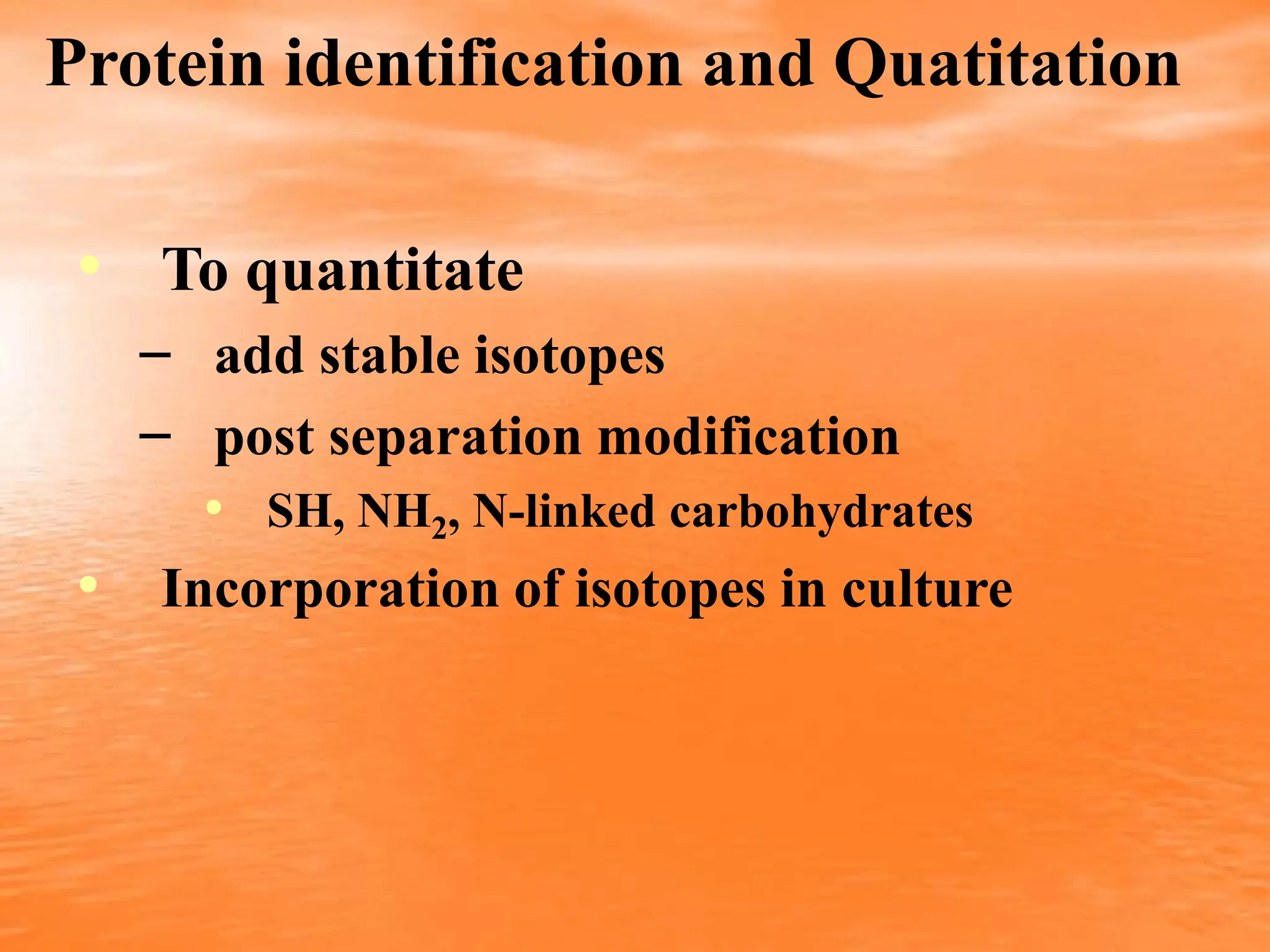 Protein identification and Quatitation

• To quantitate
– add stable isotopes
– post separation modification
• SH, $NH_2$, N-linked carbohydrates
• Incorporation of isotopes in culture